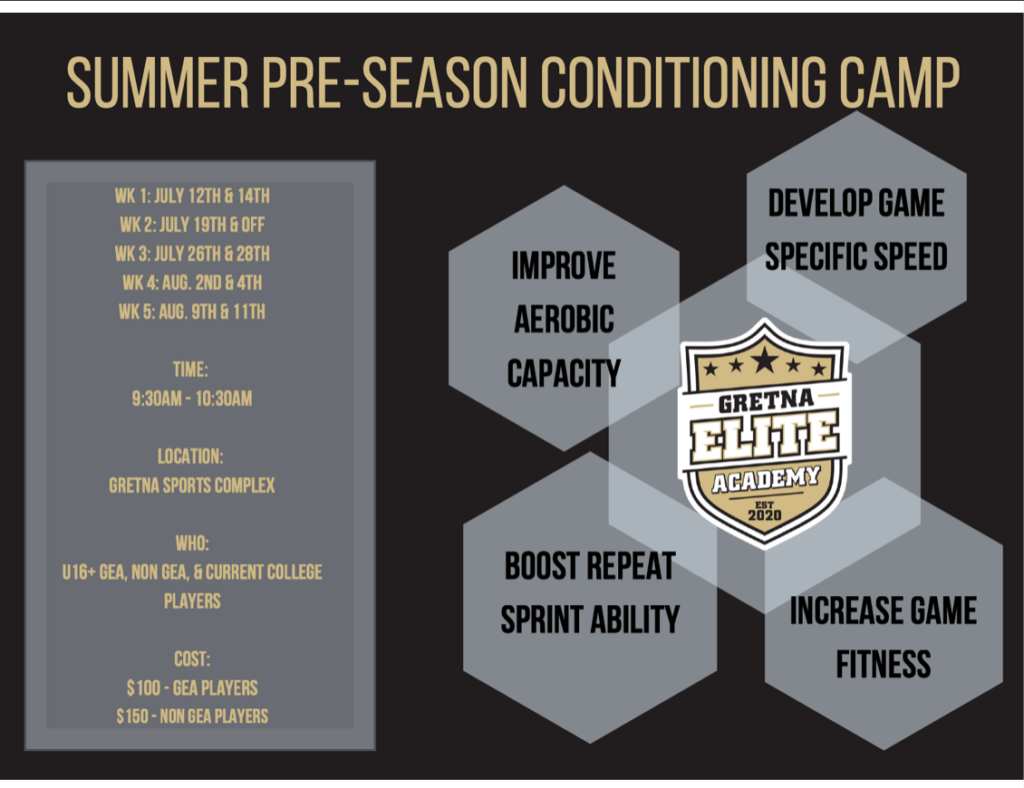 SUMMER PRE-SEASON CONDITIONING CAMP

WK 1: JULY 12TH & 14TH
WK 2: JULY 19TH & OFF
WK 3: JULY 26TH & 28TH
WK 4: AUG. 2ND & 4TH
WK 5: AUG. 9TH & 11TH

TIME:
9:30AM - 10:30AM

LOCATION:
GRETNA SPORTS COMPLEX

WHO:
U16+ GEA, NON GEA, & CURRENT COLLEGE PLAYERS

COST:
$100 - GEA PLAYERS
$150 - NON GEA PLAYERS

IMPROVE AEROBIC CAPACITY

DEVELOP GAME SPECIFIC SPEED

GRETNA ELITE ACADEMY EST 2020

BOOST REPEAT SPRINT ABILITY

INCREASE GAME FITNESS